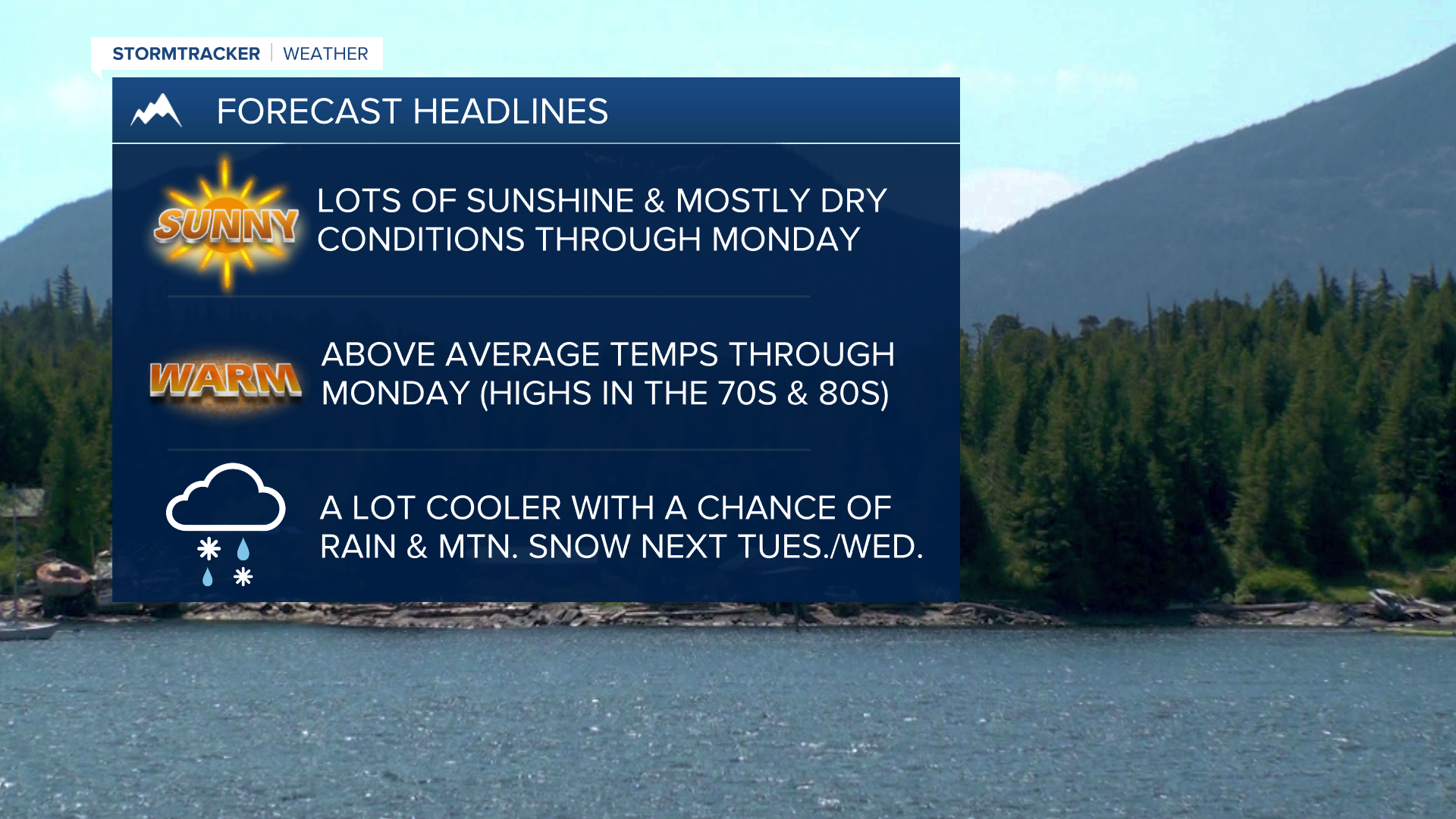 STORMTRACKER | WEATHER

FORECAST HEADLINES

SUNNY

LOTS OF SUNSHINE & MOSTLY DRY CONDITIONS THROUGH MONDAY

WARM

ABOVE AVERAGE TEMPS THROUGH MONDAY (HIGHS IN THE 70S & 80S)

A LOT COOLER WITH A CHANCE OF RAIN & MTN. SNOW NEXT TUES./WED.